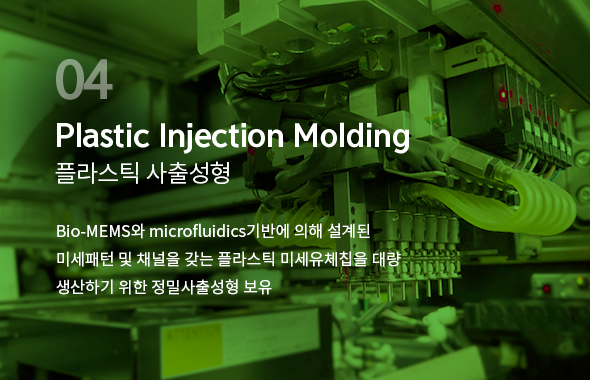 04

Plastic Injection Molding
플라스틱 사출성형

Bio-MEMS와 microfluidics기반에 의해 설계된 미세패턴 및 채널을 갖는 플라스틱 미세유체칩을 대량 생산하기 위한 정밀사출성형 보유

ATTENTION